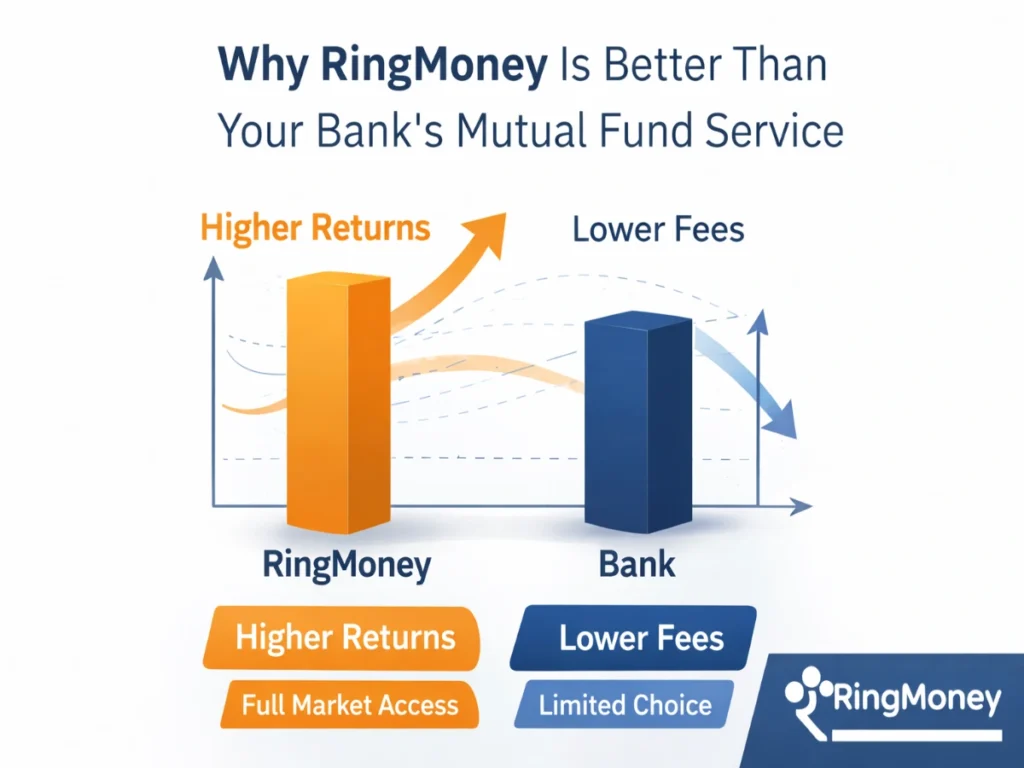 Why RingMoney Is Better Than Your Bank's Mutual Fund Service

Higher Returns

Lower Fees

RingMoney

Bank

Higher Returns

Lower Fees

Full Market Access

Limited Choice

RingMoney